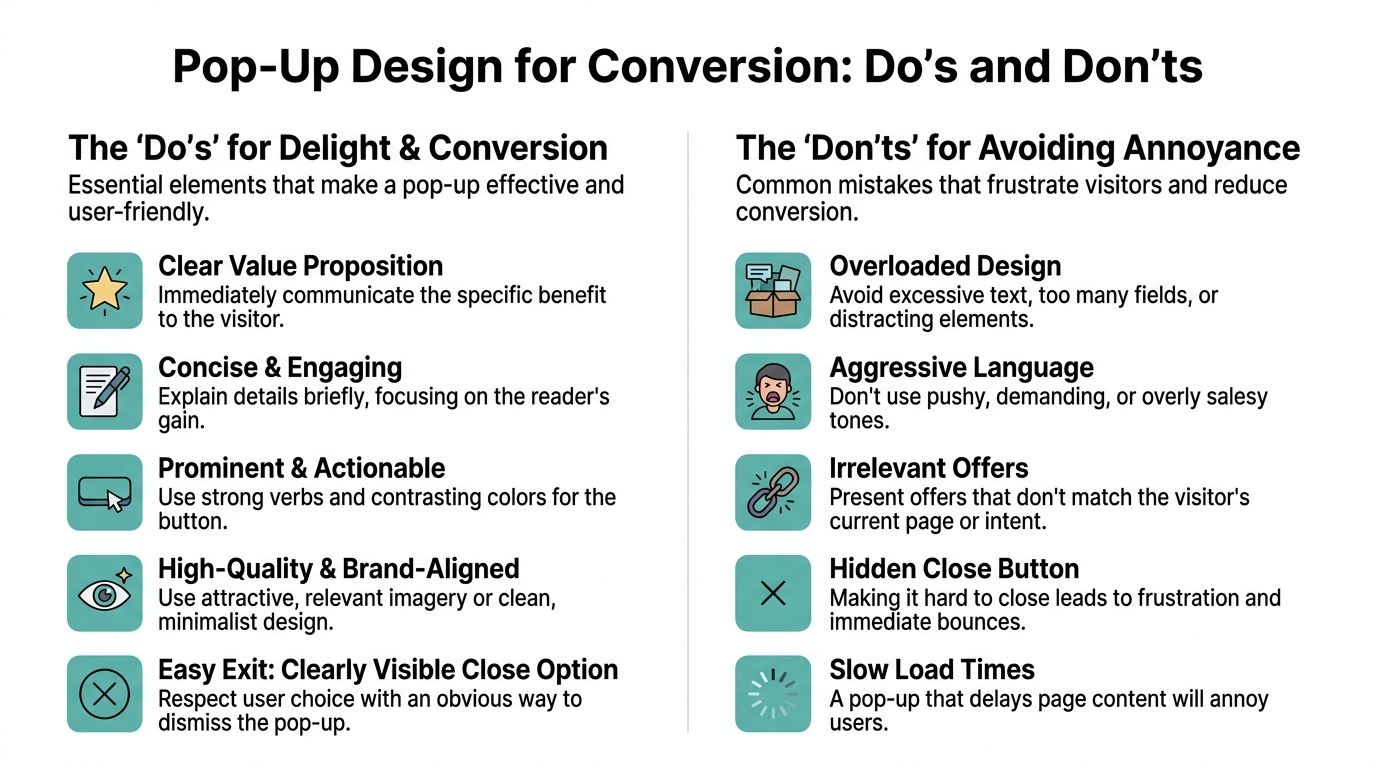 Pop-Up Design for Conversion: Do’s and Don’ts

The ‘Do’s’ for Delight & Conversion
Essential elements that make a pop-up effective and user-friendly.

Clear Value Proposition
Immediately communicate the specific benefit to the visitor.

Concise & Engaging
Explain details briefly, focusing on the reader's gain.

Prominent & Actionable
Use strong verbs and contrasting colors for the button.

High-Quality & Brand-Aligned
Use attractive, relevant imagery or clean, minimalist design.

Easy Exit: Clearly Visible Close Option
Respect user choice with an obvious way to dismiss the pop-up.

The ‘Don’ts’ for Avoiding Annoyance
Common mistakes that frustrate visitors and reduce conversion.

Overloaded Design
Avoid excessive text, too many fields, or distracting elements.

Aggressive Language
Don't use pushy, demanding, or overly salesy tones.

Irrelevant Offers
Present offers that don't match the visitor's current page or intent.

Hidden Close Button
Making it hard to close leads to frustration and immediate bounces.

Slow Load Times
A pop-up that delays page content will annoy users.